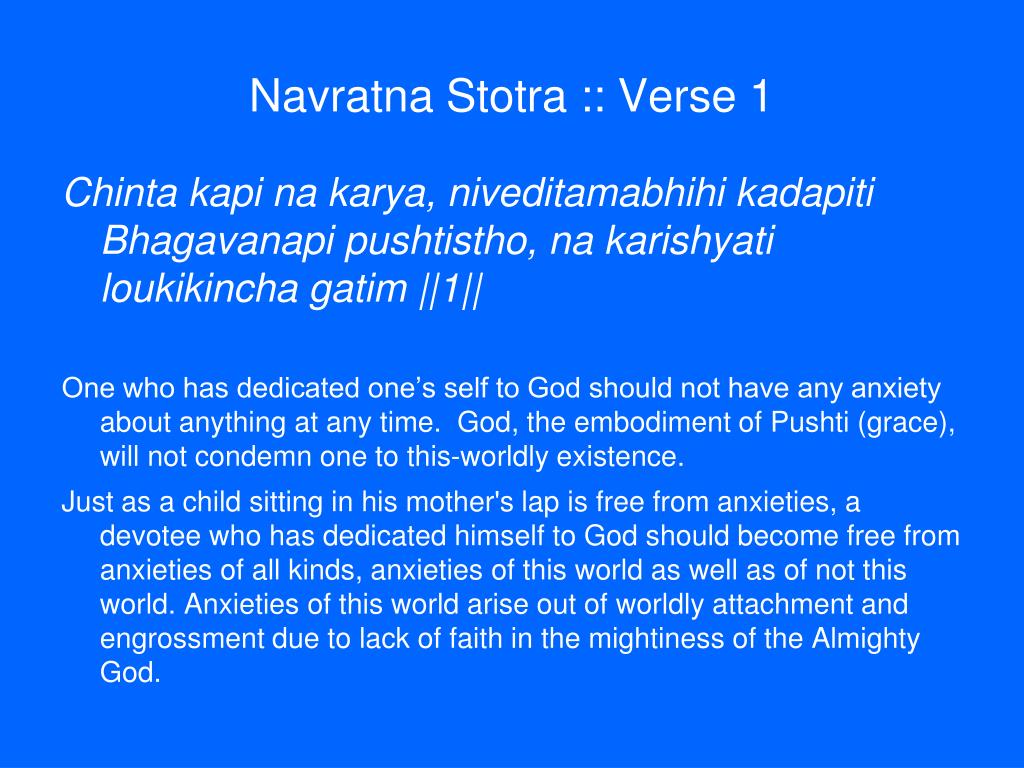 Navratna Stotra :: Verse 1

Chinta kapi na karya, niveditamabhihi kadapiti Bhagavanapi pushtistho, na karishyati loukikincha gatim ||1||

One who has dedicated one’s self to God should not have any anxiety about anything at any time. God, the embodiment of Pushti (grace), will not condemn one to this-worldly existence.

Just as a child sitting in his mother's lap is free from anxieties, a devotee who has dedicated himself to God should become free from anxieties of all kinds, anxieties of this world as well as of not this world. Anxieties of this world arise out of worldly attachment and engrossment due to lack of faith in the mightiness of the Almighty God.